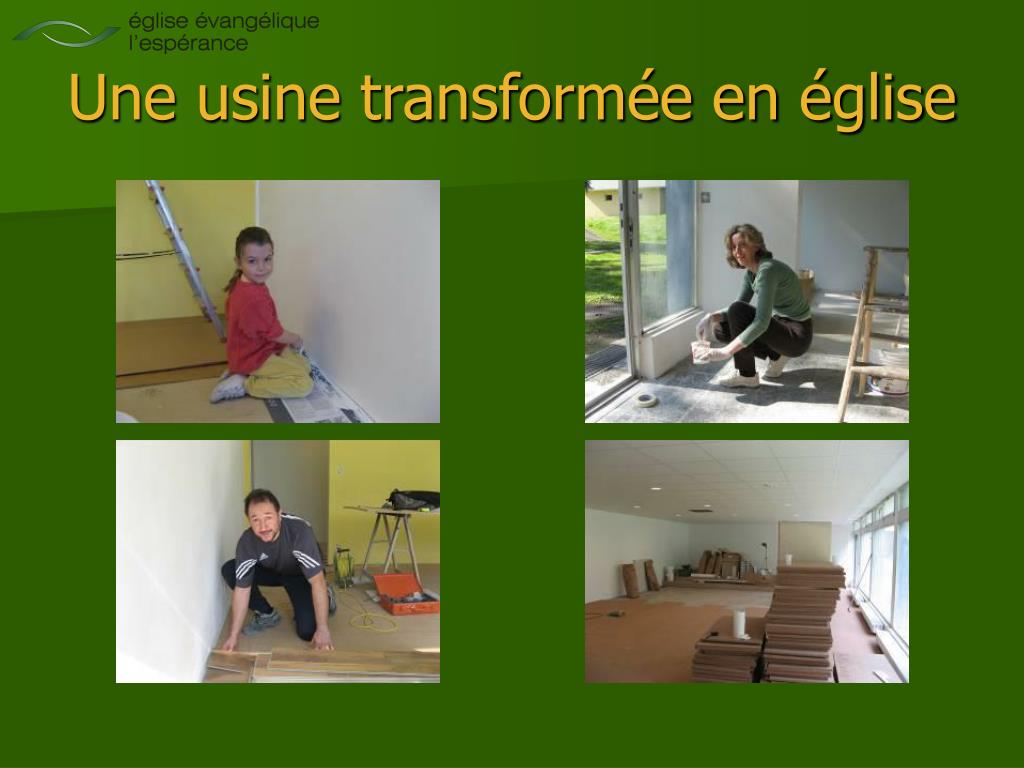 église évangélique
l'espérance

Une usine transformée en église